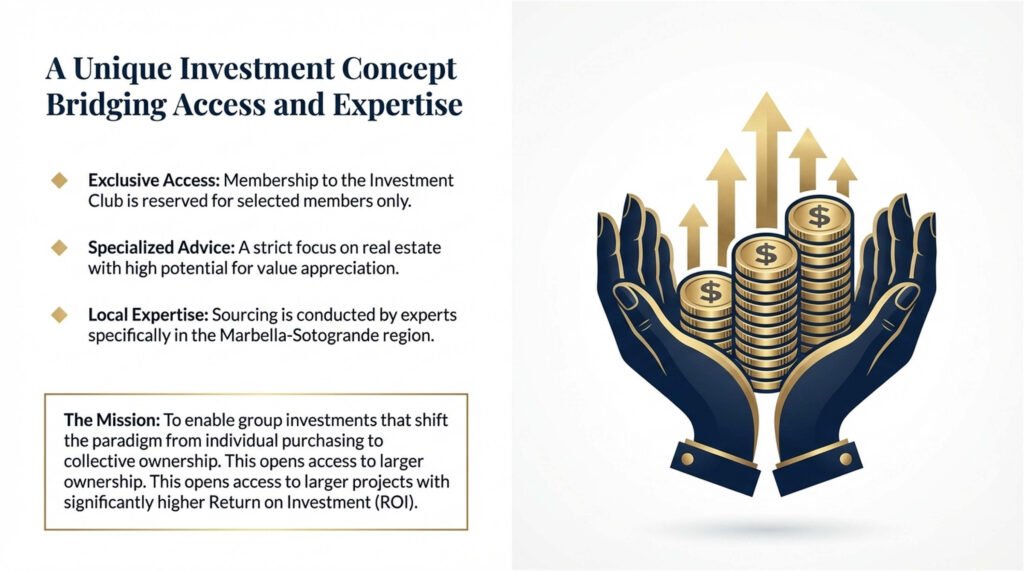 A Unique Investment Concept Bridging Access and Expertise

Exclusive Access: Membership to the Investment Club is reserved for selected members only.

Specialized Advice: A strict focus on real estate with high potential for value appreciation.

Local Expertise: Sourcing is conducted by experts specifically in the Marbella-Sotogrande region.

The Mission: To enable group investments that shift the paradigm from individual purchasing to collective ownership. This opens access to larger ownership. This opens access to larger projects with significantly higher Return on Investment (ROI).

$

$

$